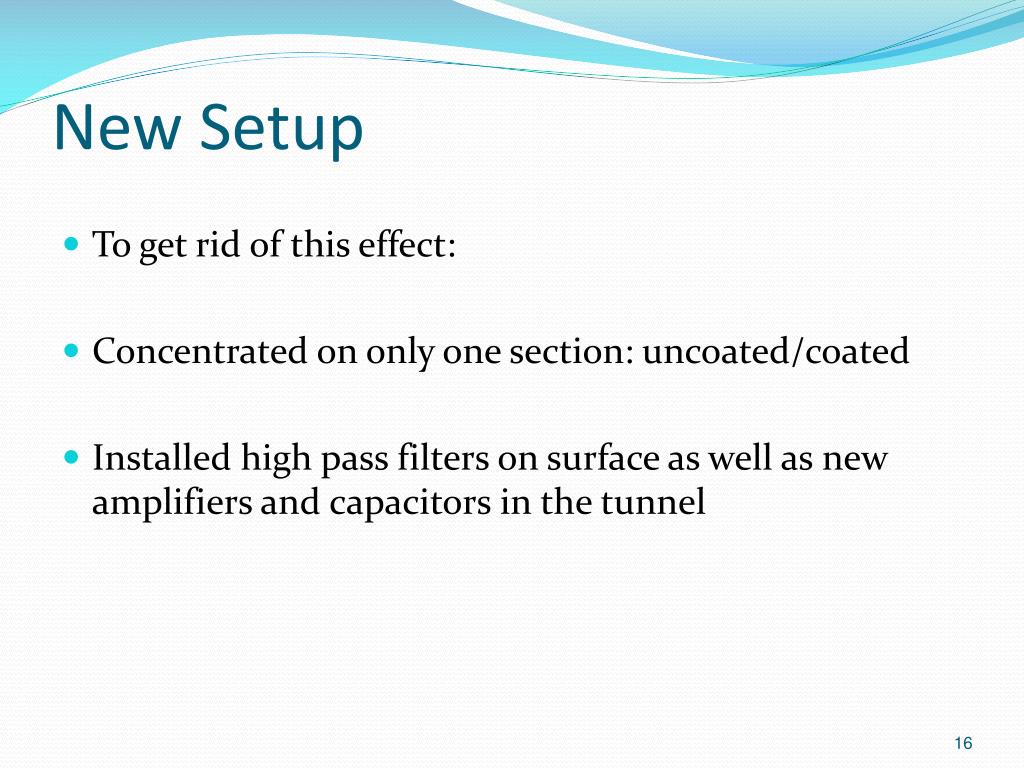 New Setup

To get rid of this effect:

Concentrated on only one section: uncoated/coated

Installed high pass filters on surface as well as new amplifiers and capacitors in the tunnel

16